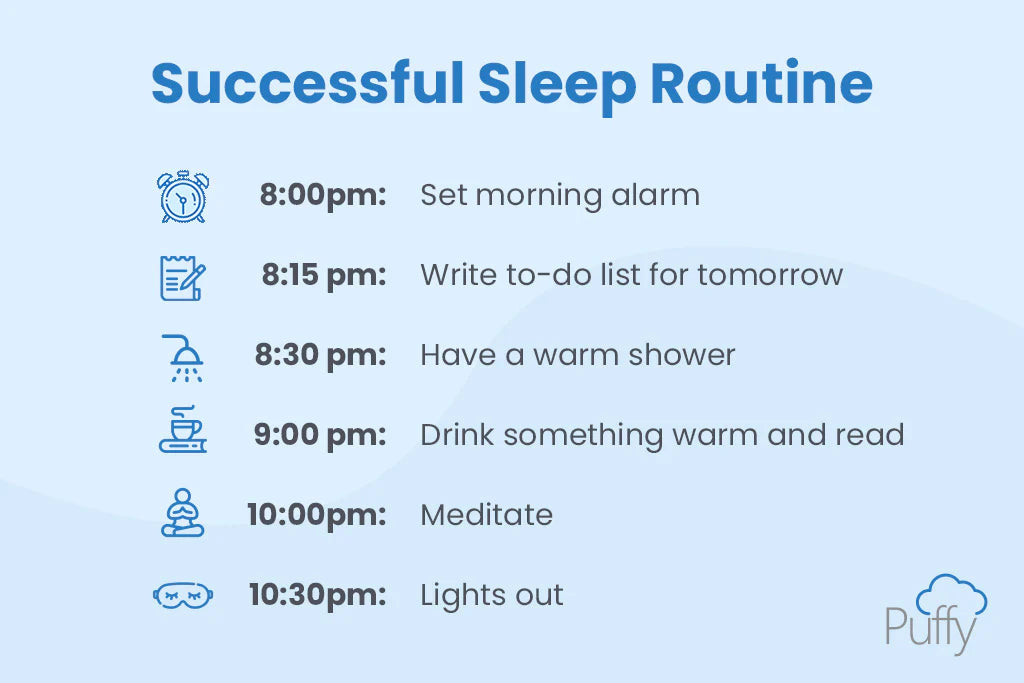 Successful Sleep Routine

8:00pm: Set morning alarm

8:15 pm: Write to-do list for tomorrow

8:30 pm: Have a warm shower

9:00 pm: Drink something warm and read

10:00pm: Meditate

10:30pm: Lights out

Puffy